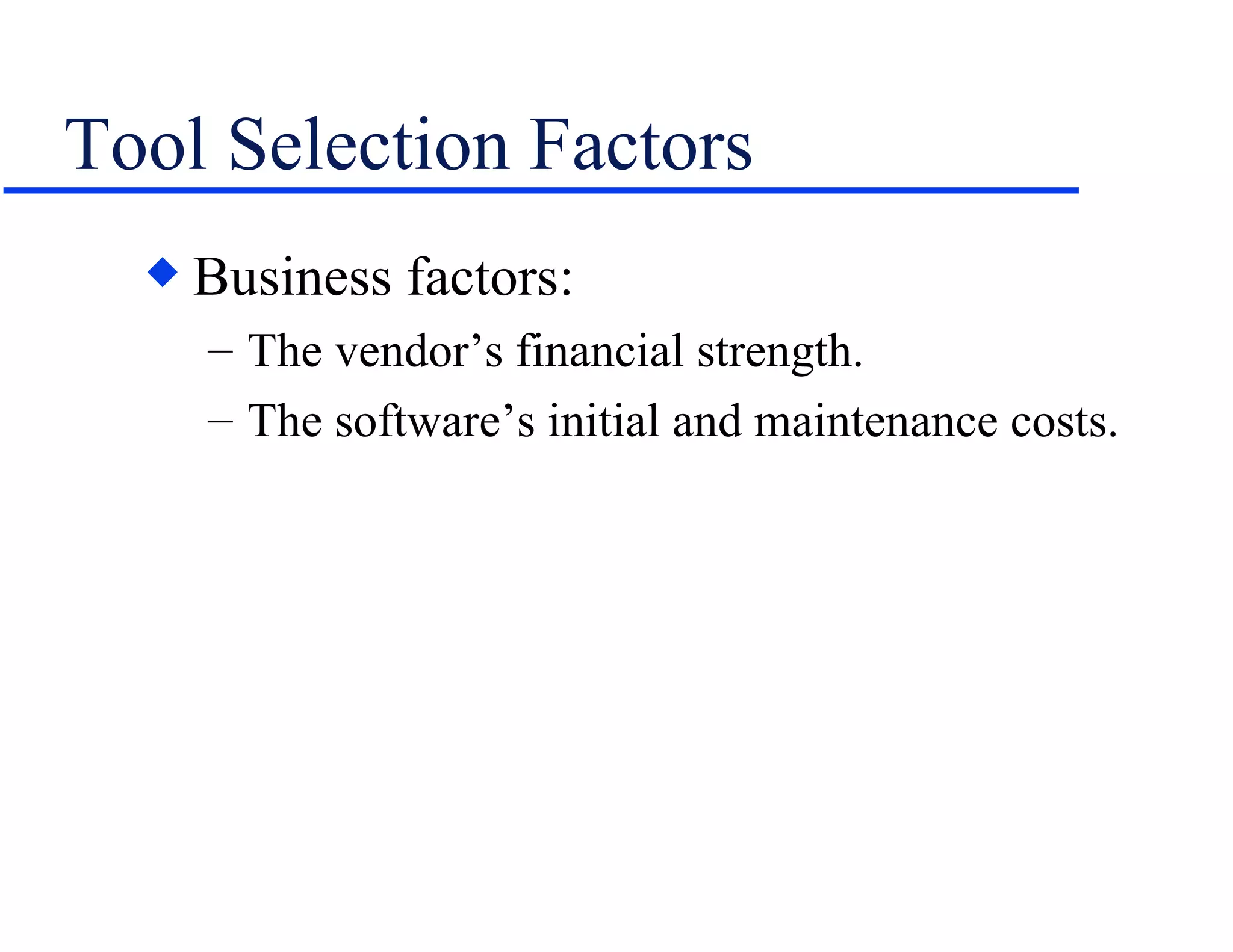 Tool Selection Factors

◆ Business factors:

– The vendor’s financial strength.

– The software’s initial and maintenance costs.